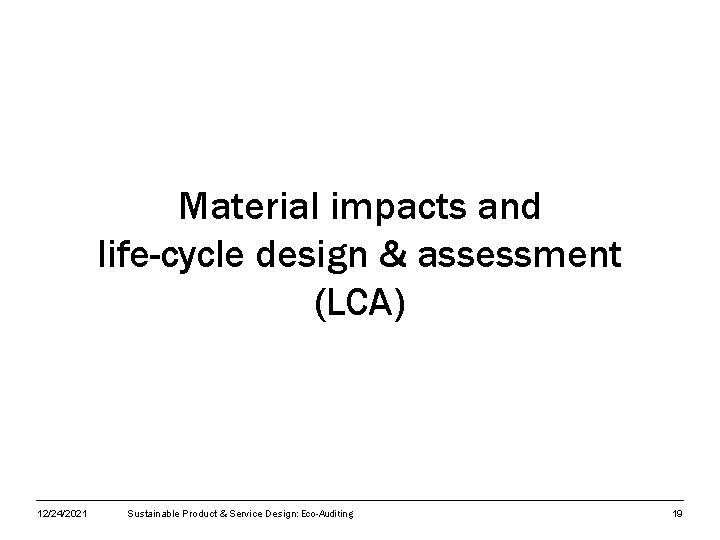 Material impacts and
life-cycle design & assessment
(LCA)

12/24/2021 Sustainable Product & Service Design: Eco-Auditing 19